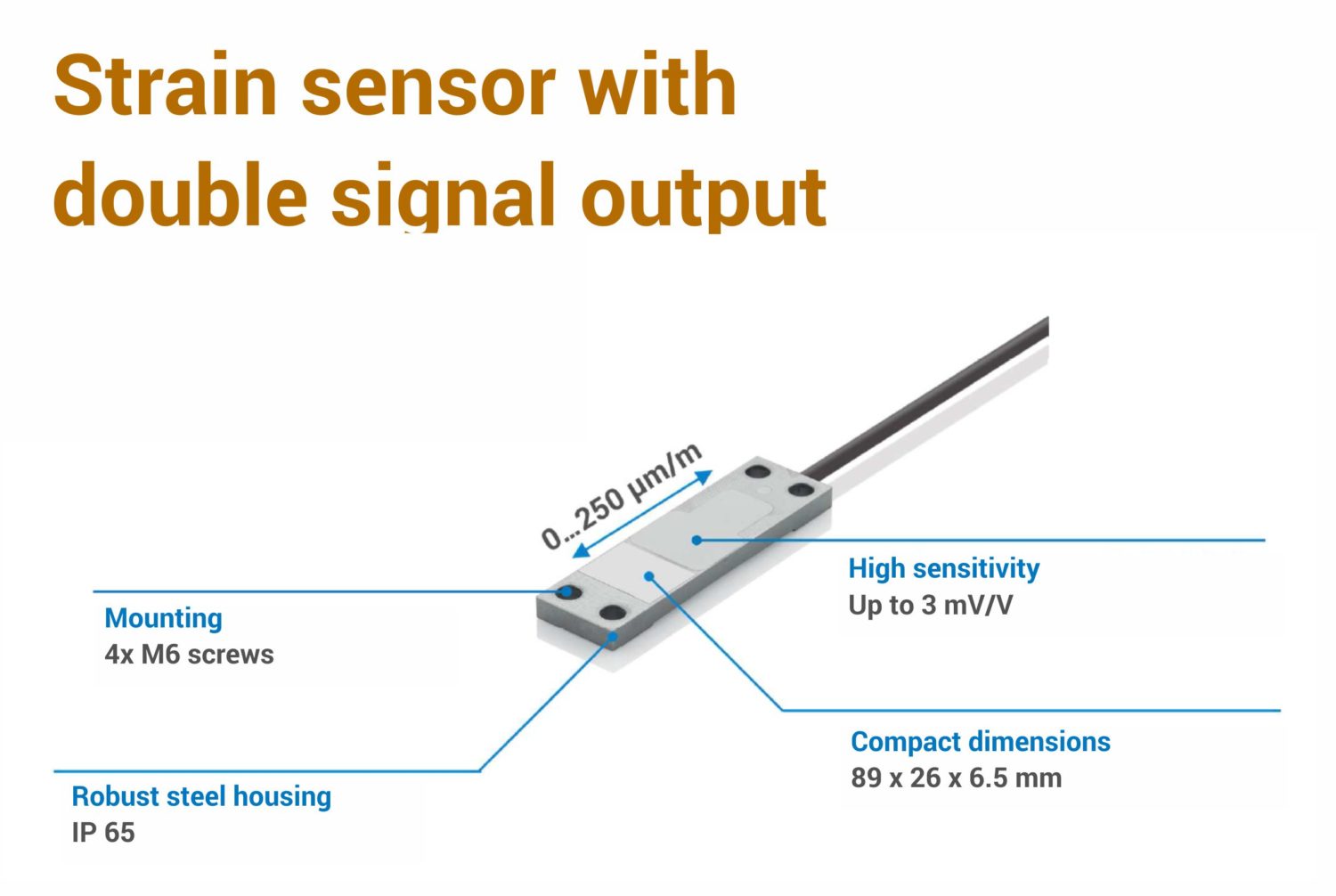 Strain sensor with double signal output

0...250 µm/m

High sensitivity
Up to 3 mV/V

Mounting
4x M6 screws

Compact dimensions
89 x 26 x 6.5 mm

Robust steel housing
IP 65